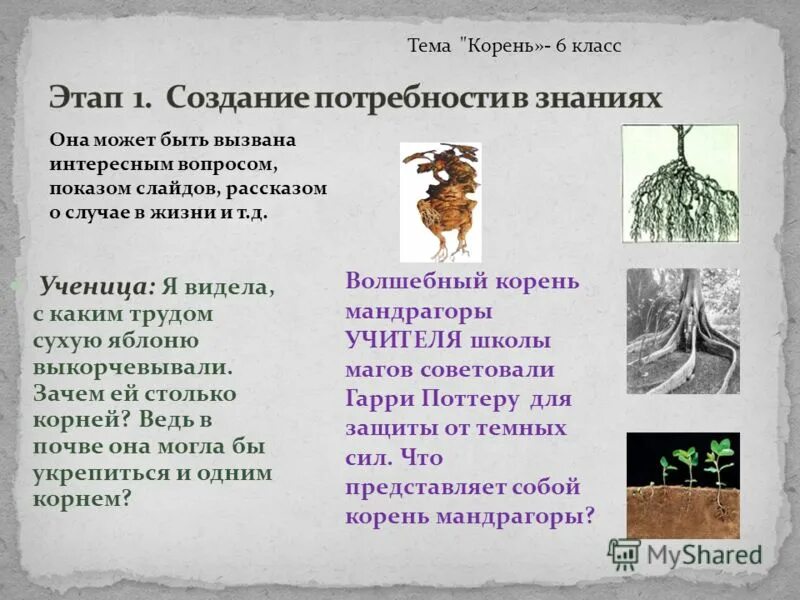 Тема "Корень»- 6 класс

Этап 1. Создание потребности в знаниях

Она может быть вызвана интересным вопросом, показом слайдов, рассказом о случае в жизни и т.д.

Ученица: Я видела, с каким трудом сухую яблоню выкорчевывали. Зачем ей столько корней? Ведь в почве она могла бы укрепиться и одним корнем?

Волшебный корень мандрагоры УЧИТЕЛЯ школы магов советовали Гарри Поттеру для защиты от темных сил. Что представляет собой корень мандрагоры?

MyShared